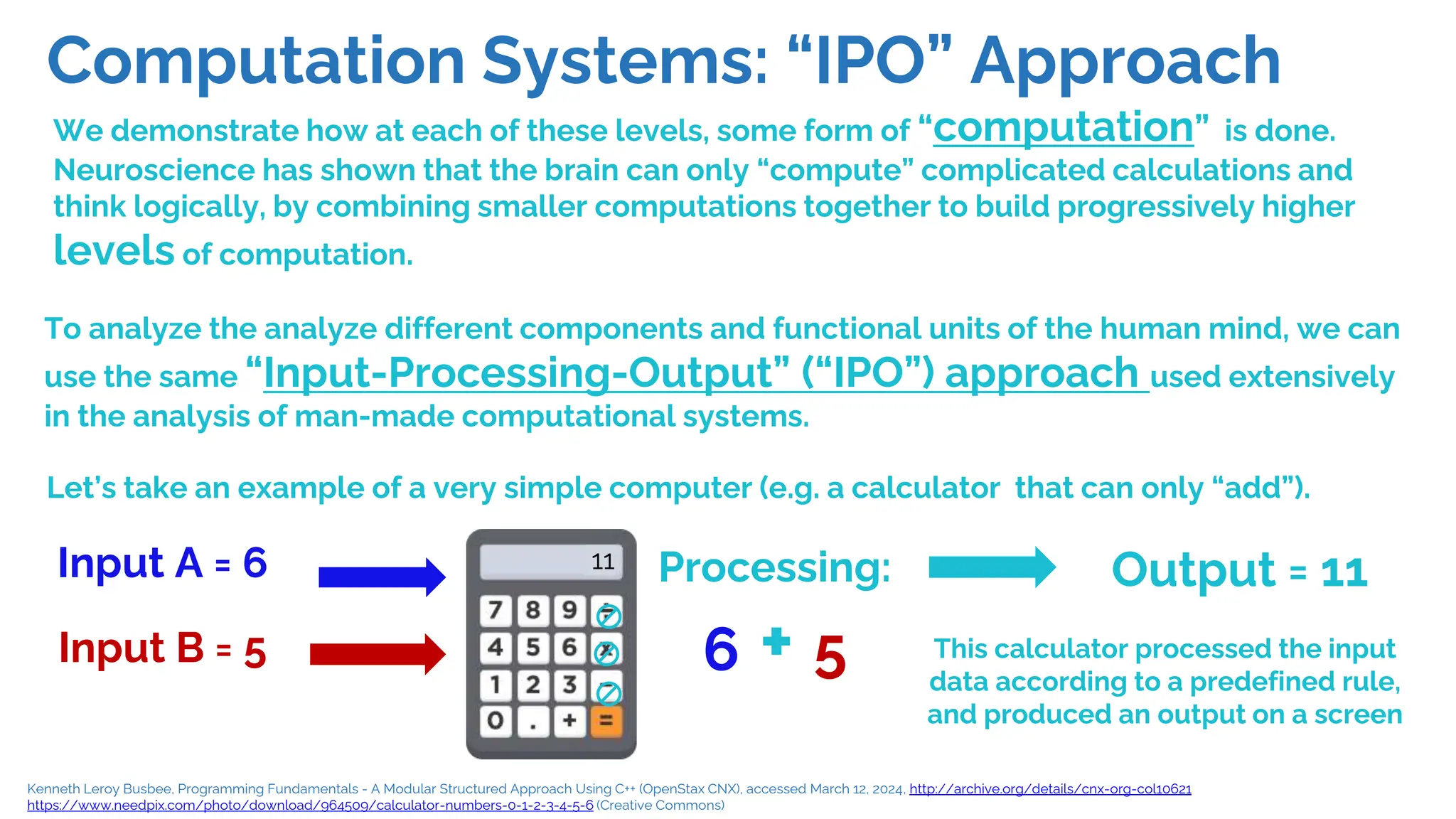 Computation Systems: “IPO” Approach

We demonstrate how at each of these levels, some form of “computation” is done. Neuroscience has shown that the brain can only “compute” complicated calculations and think logically, by combining smaller computations together to build progressively higher levels of computation.

To analyze the analyze different components and functional units of the human mind, we can use the same “Input-Processing-Output” (“IPO”) approach used extensively in the analysis of man-made computational systems.

Let’s take an example of a very simple computer (e.g. a calculator that can only “add”).

Input A = 6

Input B = 5

11

7 8 9 ÷
4 5 6 ×
1 2 3 −
0 . + =

Processing:

6 + 5

Output = 11

This calculator processed the input data according to a predefined rule, and produced an output on a screen

Kenneth Leroy Busbee, Programming Fundamentals - A Modular Structured Approach Using C++ (OpenStax CNX), accessed March 12, 2024, http://archive.org/details/cnx-org-col10621
https://www.needpix.com/photo/download/964509/calculator-numbers-0-1-2-3-4-5-6 (Creative Commons)